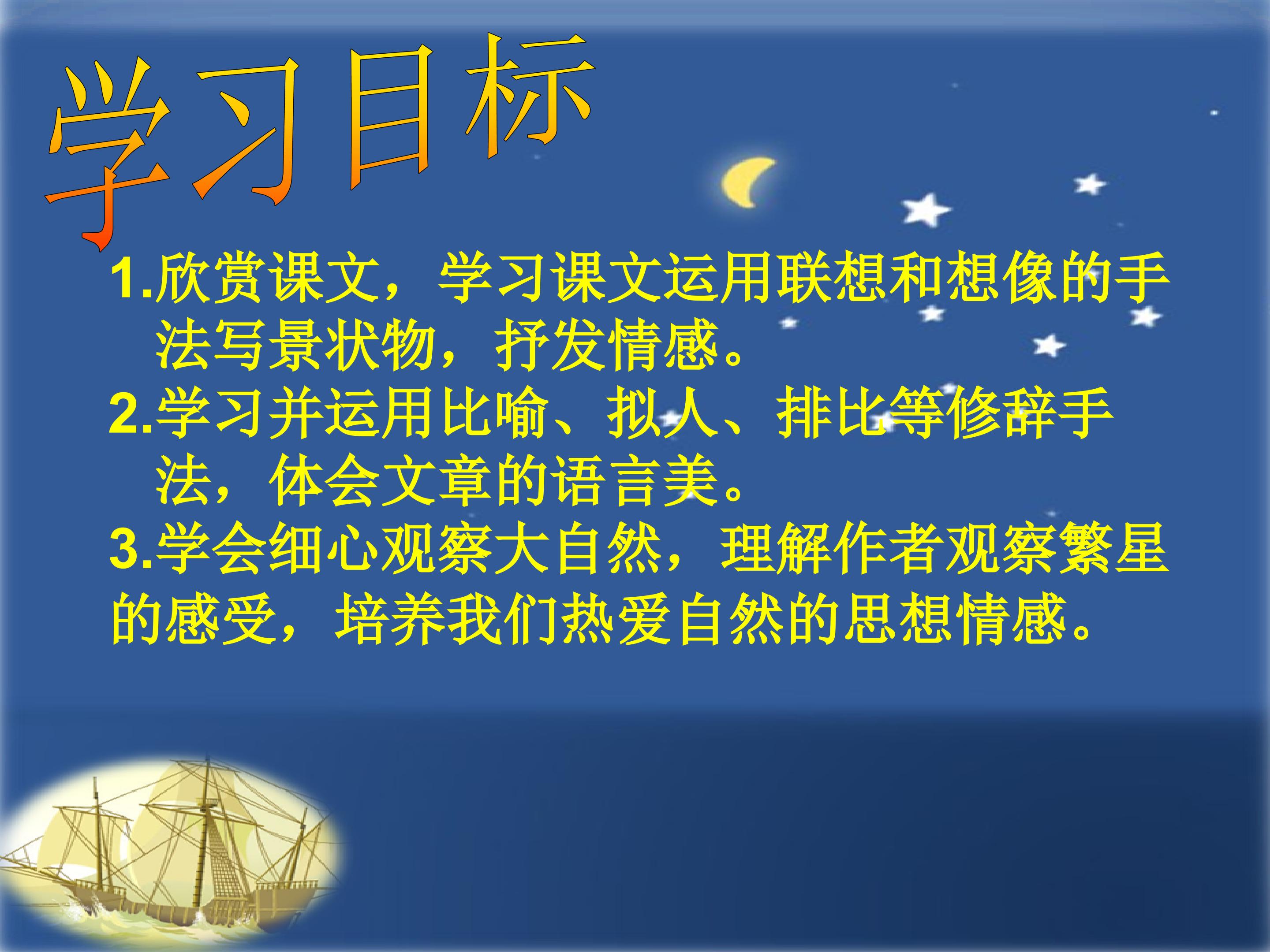 学习目标

1.欣赏课文，学习课文运用联想和想像的手法写景状物，抒发情感。

2.学习并运用比喻、拟人、排比等修辞手法，体会文章的语言美。

3.学会细心观察大自然，理解作者观察繁星的感受，培养我们热爱自然的思想情感。